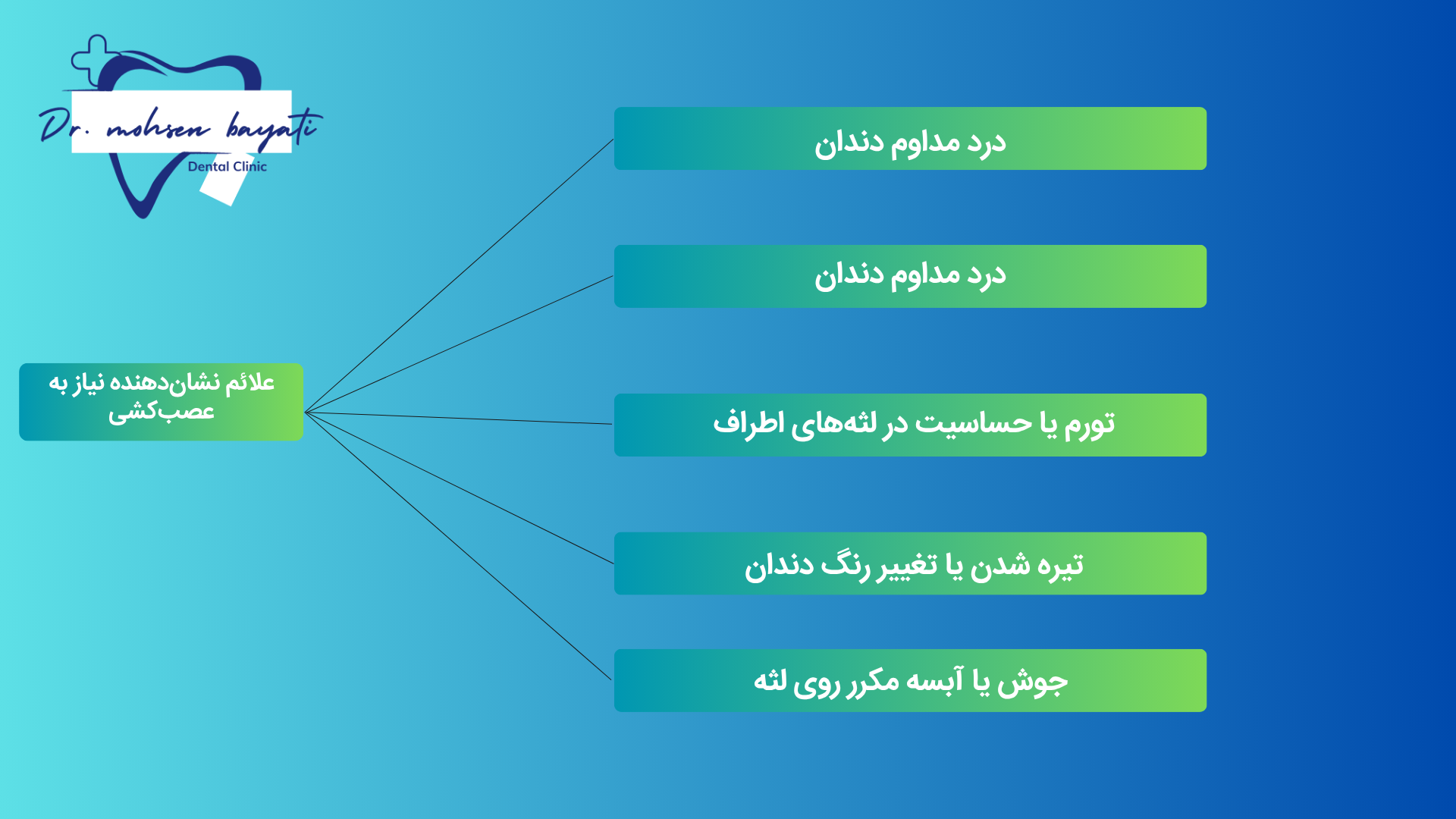 Dr. mohsen bayati
Dental Clinic

علائم نشان‌دهنده نیاز به عصب‌کشی

درد مداوم دندان

درد مداوم دندان

تورم یا حساسیت در لثه‌های اطراف

تیره شدن یا تغییر رنگ دندان

جوش یا آبسه مکرر روی لثه